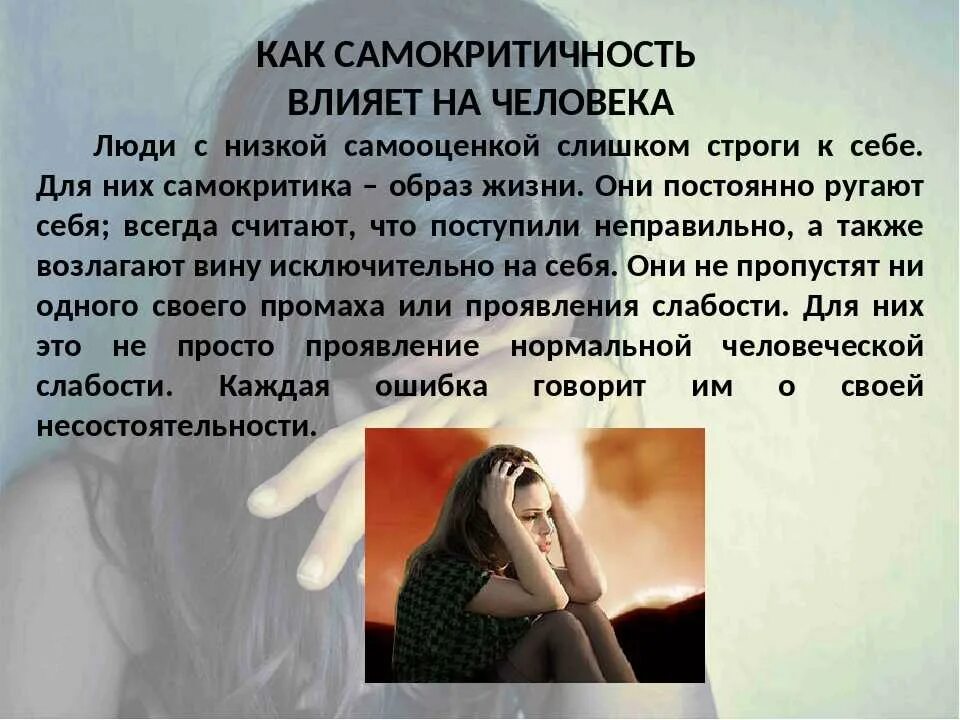 КАК САМОКРИТИЧНОСТЬ
ВЛИЯЕТ НА ЧЕЛОВЕКА

Люди с низкой самооценкой слишком строги к себе. Для них самокритика – образ жизни. Они постоянно ругают себя; всегда считают, что поступили неправильно, а также возлагают вину исключительно на себя. Они не пропустят ни одного своего промаха или проявления слабости. Для них это не просто проявление нормальной человеческой слабости. Каждая ошибка говорит им о своей несостоятельности.